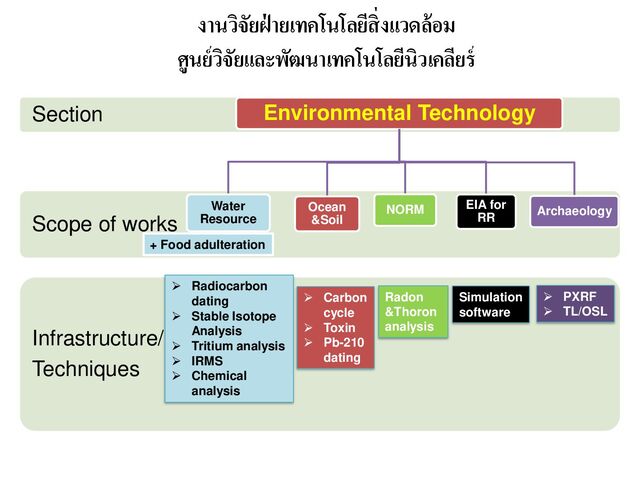 งานวิจัยฝ่ายเทคโนโลยีสิ่งแวดล้อม
ศูนย์วิจัยและพัฒนาเทคโนโลยีนิวเคลียร์

Section

Environmental Technology

Scope of works

Water Resource

+ Food adulteration

Ocean &Soil

NORM

EIA for RR

Archaeology

Infrastructure/ Techniques

➢ Radiocarbon dating
➢ Stable Isotope Analysis
➢ Tritium analysis
➢ IRMS
➢ Chemical analysis

➢ Carbon cycle
➢ Toxin
➢ Pb-210 dating

Radon &Thoron analysis

Simulation software

➢ PXRF
➢ TL/OSL